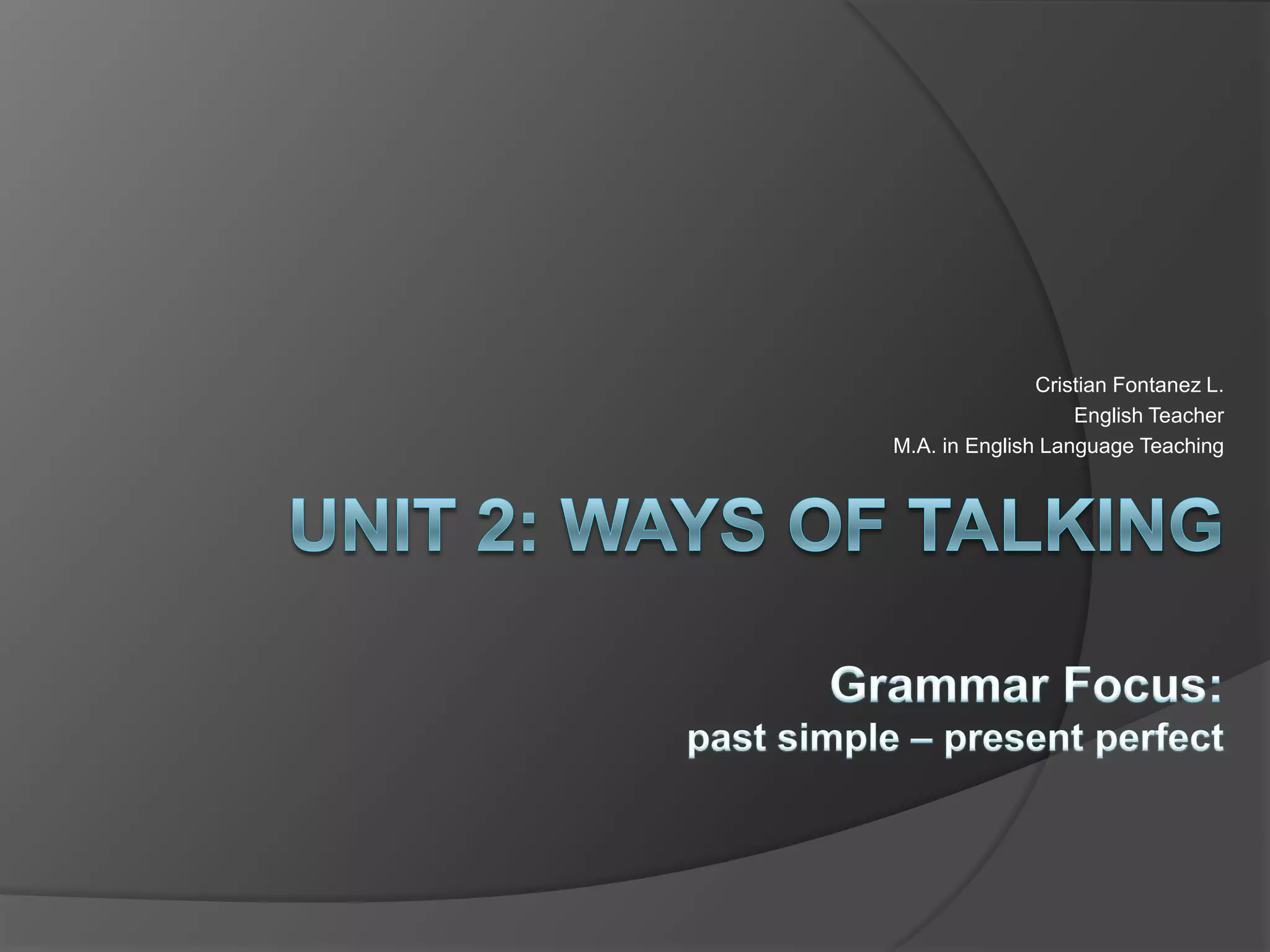 Cristian Fontanez L.
English Teacher
M.A. in English Language Teaching

UNIT 2: WAYS OF TALKING

Grammar Focus:
past simple – present perfect